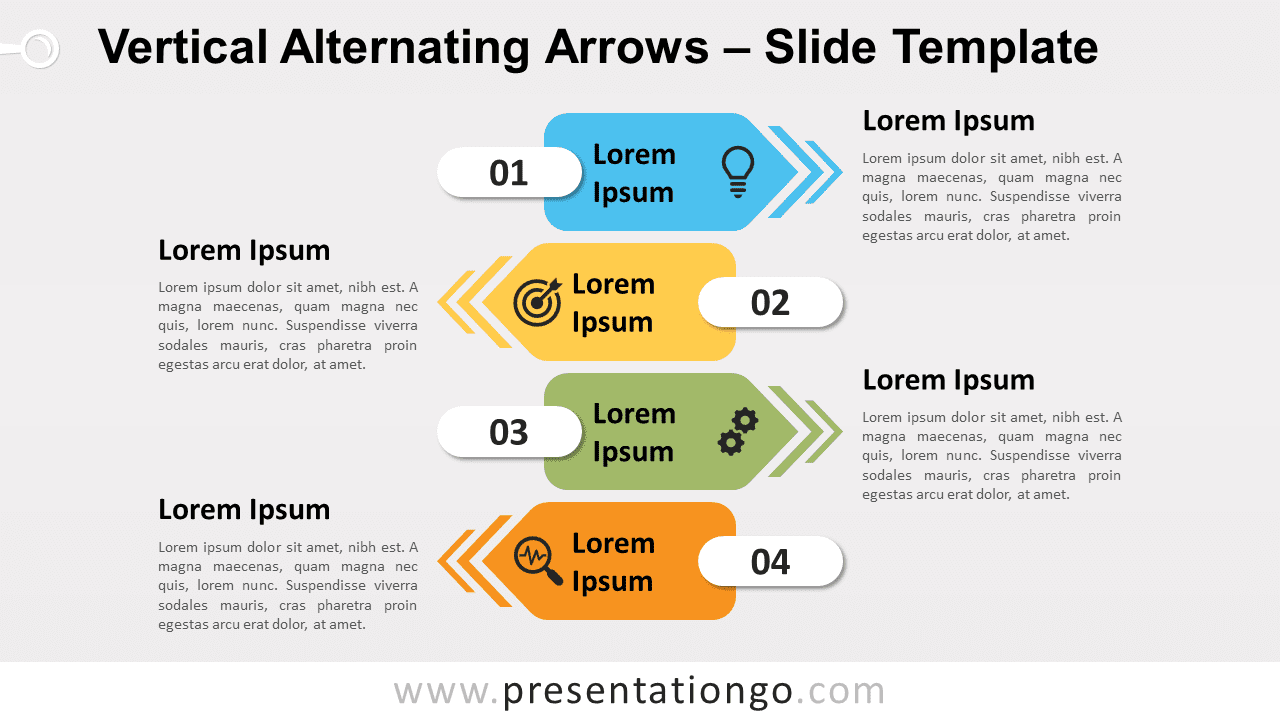 Vertical Alternating Arrows – Slide Template

01

Lorem Ipsum

Lorem Ipsum

Lorem ipsum dolor sit amet, nibh est. A magna maecenas, quam magna nec quis, lorem nunc. Suspendisse viverra sodales mauris, cras pharetra proin egestas arcu erat dolor, at amet.

Lorem Ipsum

Lorem ipsum dolor sit amet, nibh est. A magna maecenas, quam magna nec quis, lorem nunc. Suspendisse viverra sodales mauris, cras pharetra proin egestas arcu erat dolor, at amet.

Lorem Ipsum

02

03

Lorem Ipsum

Lorem Ipsum

Lorem ipsum dolor sit amet, nibh est. A magna maecenas, quam magna nec quis, lorem nunc. Suspendisse viverra sodales mauris, cras pharetra proin egestas arcu erat dolor, at amet.

Lorem Ipsum

Lorem ipsum dolor sit amet, nibh est. A magna maecenas, quam magna nec quis, lorem nunc. Suspendisse viverra sodales mauris, cras pharetra proin egestas arcu erat dolor, at amet.

Lorem Ipsum

04

www.presentationgo.com